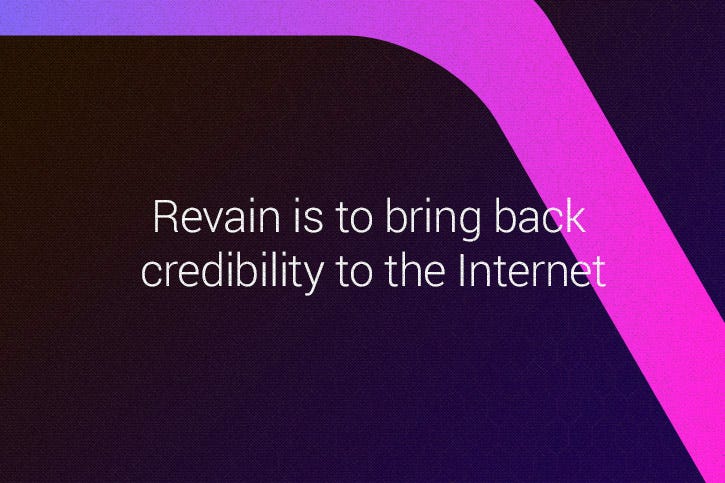 Revain is to bring back credibility to the Internet